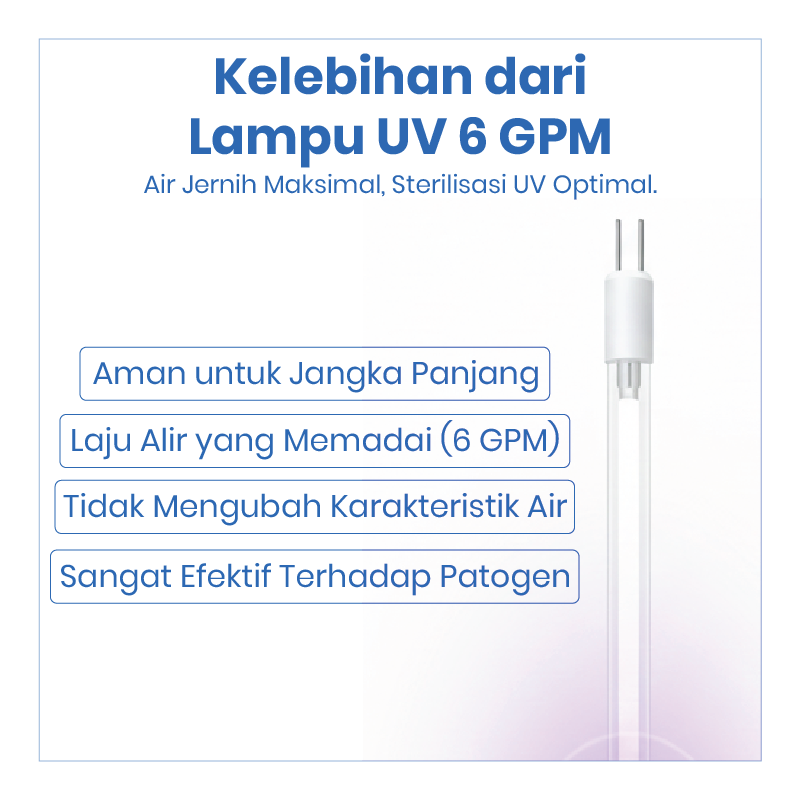 Kelebihan dari
Lampu UV 6 GPM

Air Jernih Maksimal, Sterilisasi UV Optimal.

Aman untuk Jangka Panjang

Laju Alir yang Memadai (6 GPM)

Tidak Mengubah Karakteristik Air

Sangat Efektif Terhadap Patogen